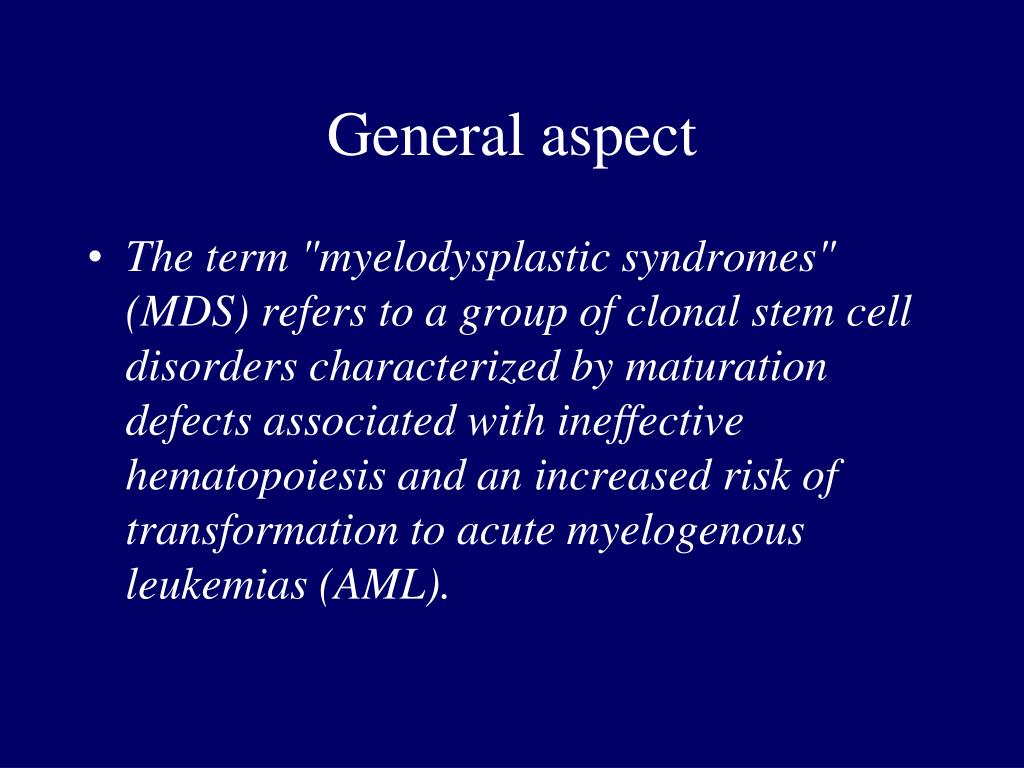 General aspect

• The term "myelodysplastic syndromes" (MDS) refers to a group of clonal stem cell disorders characterized by maturation defects associated with ineffective hematopoiesis and an increased risk of transformation to acute myelogenous leukemias (AML).